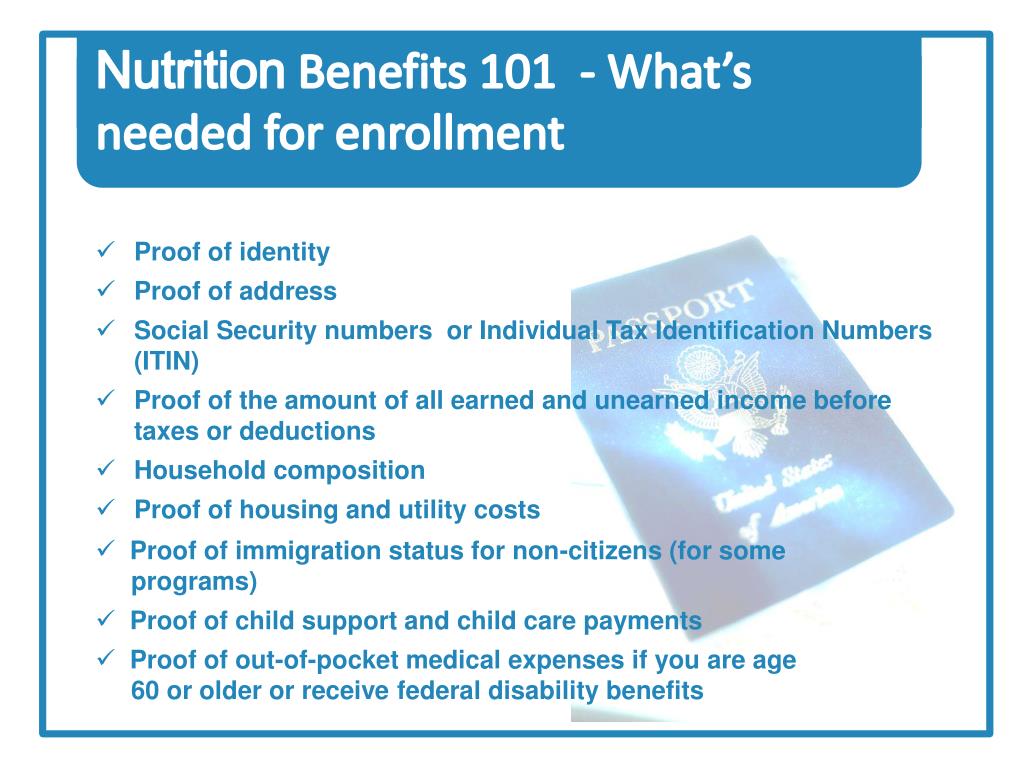 Nutrition Benefits 101 - What's needed for enrollment

✓ Proof of identity
✓ Proof of address
✓ Social Security numbers or Individual Tax Identification Numbers (ITIN)
✓ Proof of the amount of all earned and unearned income before taxes or deductions
✓ Household composition
✓ Proof of housing and utility costs
✓ Proof of immigration status for non-citizens (for some programs)
✓ Proof of child support and child care payments
✓ Proof of out-of-pocket medical expenses if you are age 60 or older or receive federal disability benefits

PASSPORT
United States of America